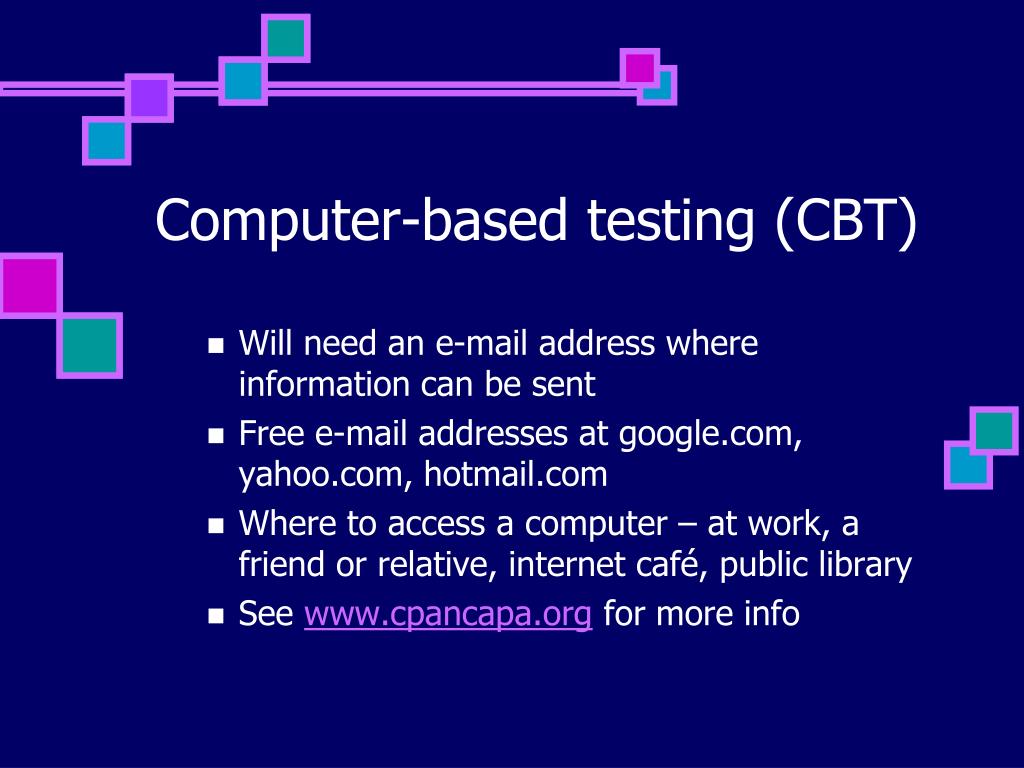 Computer-based testing (CBT)

- Will need an e-mail address where information can be sent
- Free e-mail addresses at google.com, yahoo.com, hotmail.com
- Where to access a computer – at work, a friend or relative, internet café, public library
- See www.cpancapa.org for more info